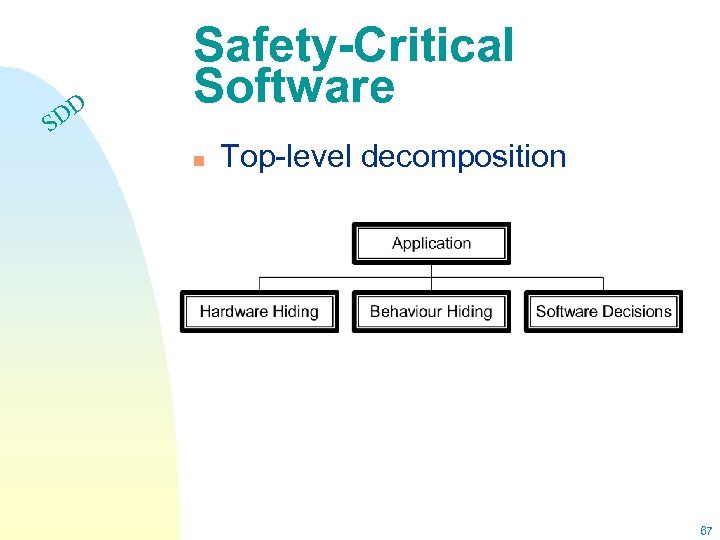 SDD

Safety-Critical Software

Top-level decomposition

Application

Hardware Hiding

Behaviour Hiding

Software Decisions

67